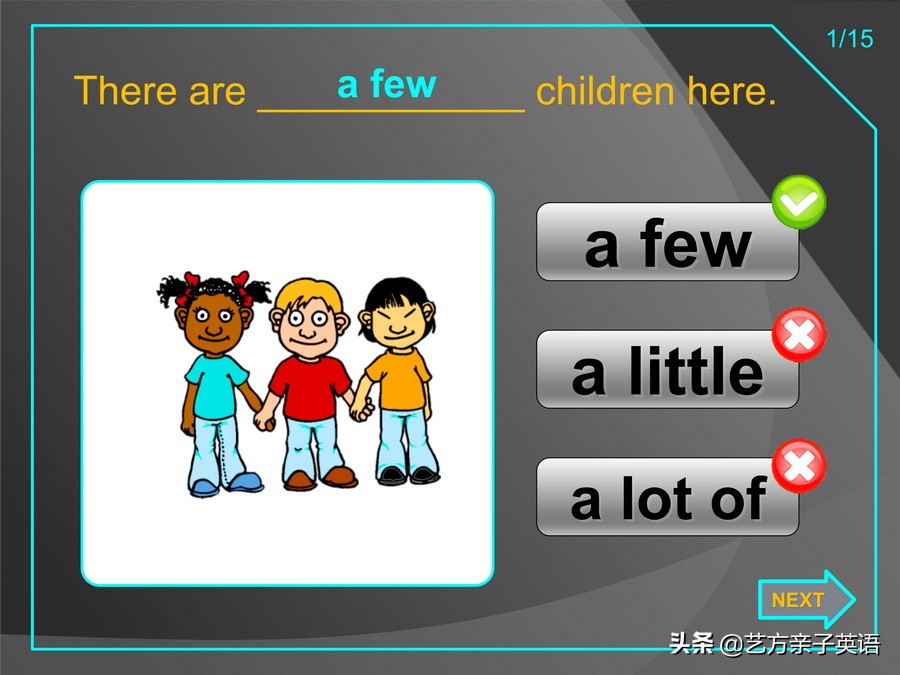 1/15

There are a few children here.

a few

a little

a lot of

NEXT

头条 @艺方亲子英语